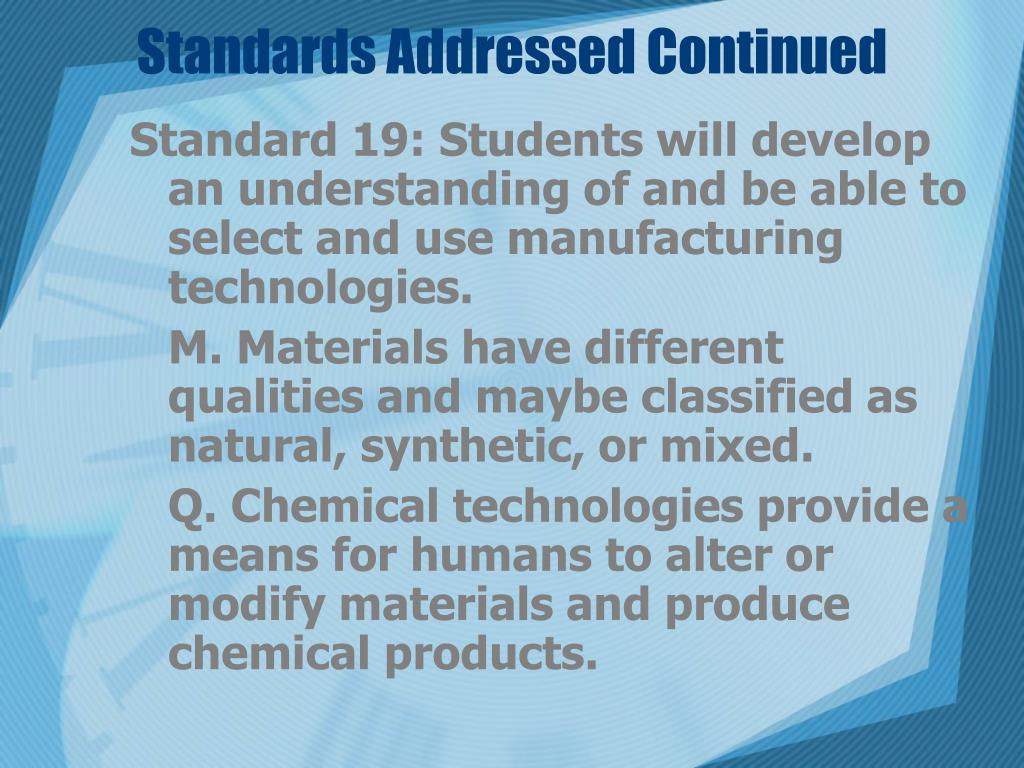 Standards Addressed Continued

Standard 19: Students will develop an understanding of and be able to select and use manufacturing technologies.

M. Materials have different qualities and maybe classified as natural, synthetic, or mixed.

Q. Chemical technologies provide a means for humans to alter or modify materials and produce chemical products.